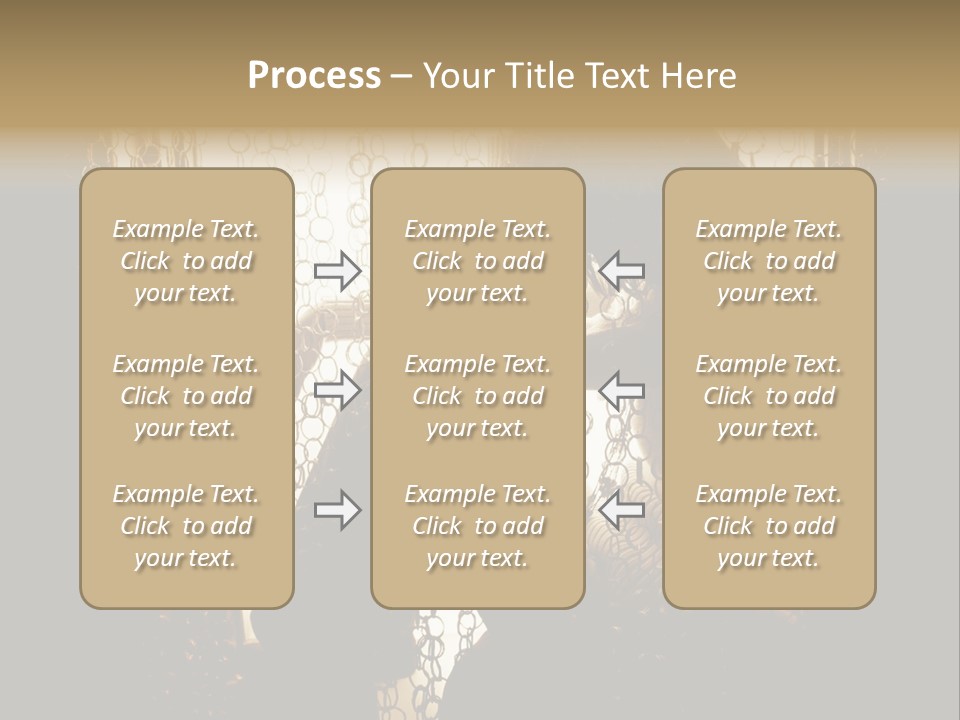 Process – Your Title Text Here

Example Text. Click to add your text.

Example Text. Click to add your text.

Example Text. Click to add your text.

Example Text. Click to add your text.

Example Text. Click to add your text.

Example Text. Click to add your text.

Example Text. Click to add your text.

Example Text. Click to add your text.

Example Text. Click to add your text.